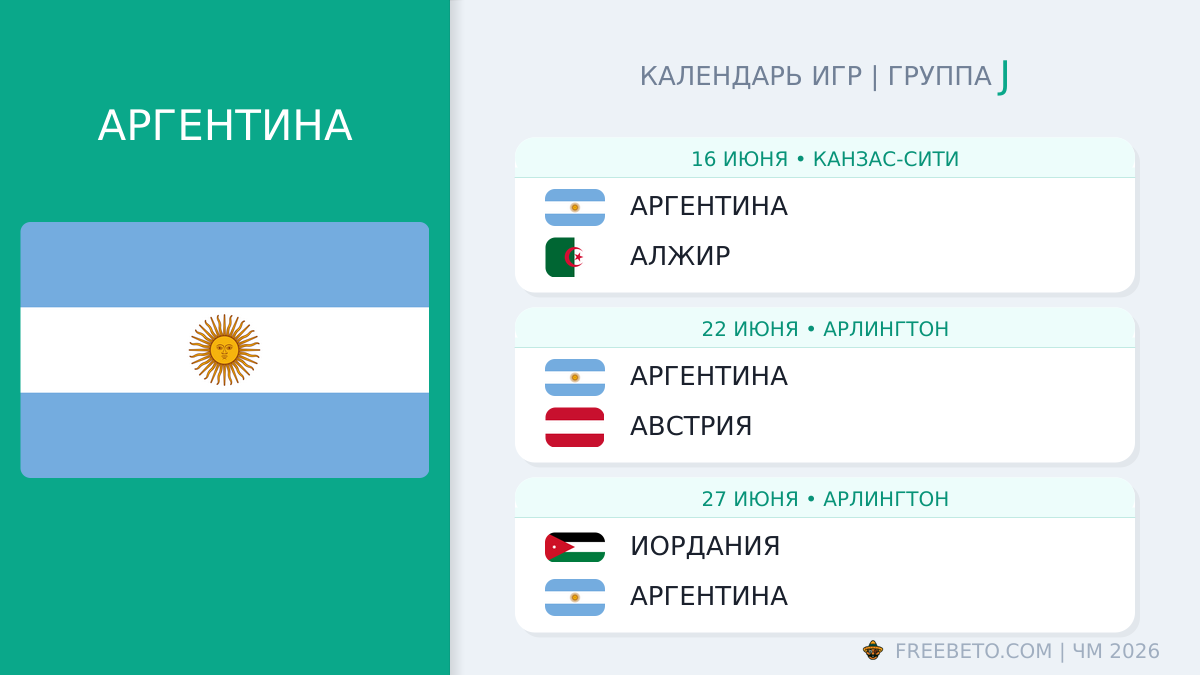 АРГЕНТИНА

КАЛЕНДАРЬ ИГР | ГРУППА J

16 ИЮНЯ • КАНЗАС-СИТИ
АРГЕНТИНА
АЛЖИР

22 ИЮНЯ • АРЛИНГТОН
АРГЕНТИНА
АВСТРИЯ

27 ИЮНЯ • АРЛИНГТОН
ИОРДАНИЯ
АРГЕНТИНА

FREEBETO.COM | ЧМ 2026